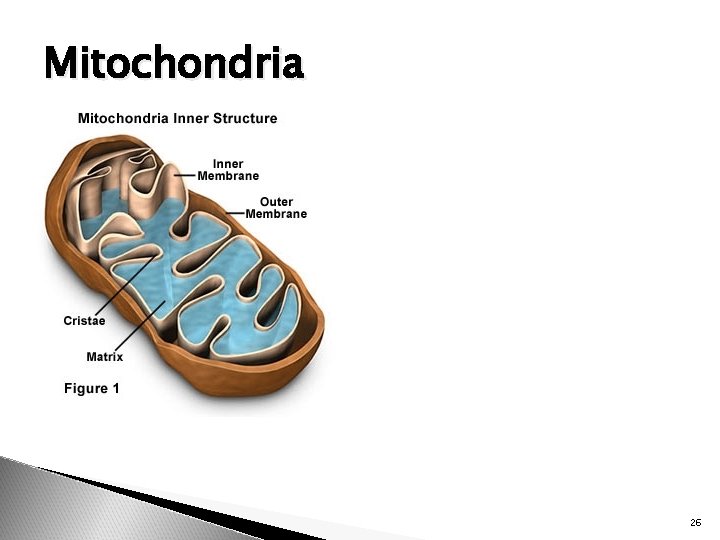 Mitochondria

Mitochondria Inner Structure

Inner Membrane

Outer Membrane

Cristae

Matrix

Figure 1

26